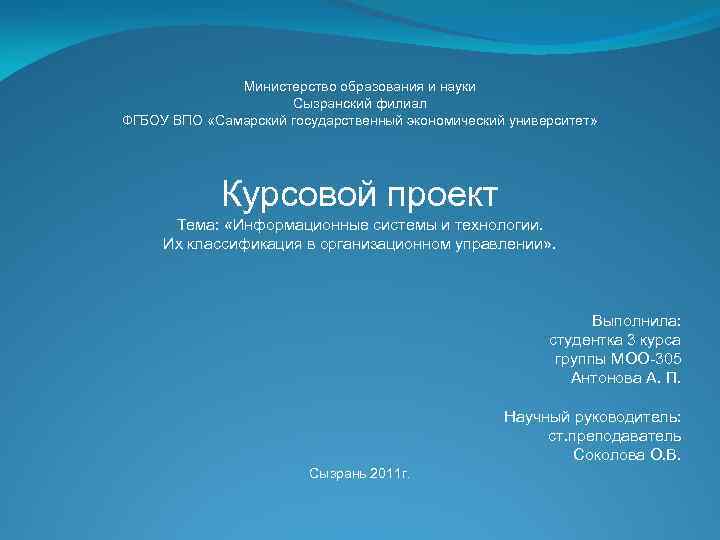 Министерство образования и науки
Сызранский филиал
ФГБОУ ВПО «Самарский государственный экономический университет»

Курсовой проект

Тема: «Информационные системы и технологии. Их классификация в организационном управлении».

Выполнила:
студентка 3 курса
группы МОО-305
Антонова А. П.

Научный руководитель:
ст.преподаватель
Соколова О.В.

Сызрань 2011г.